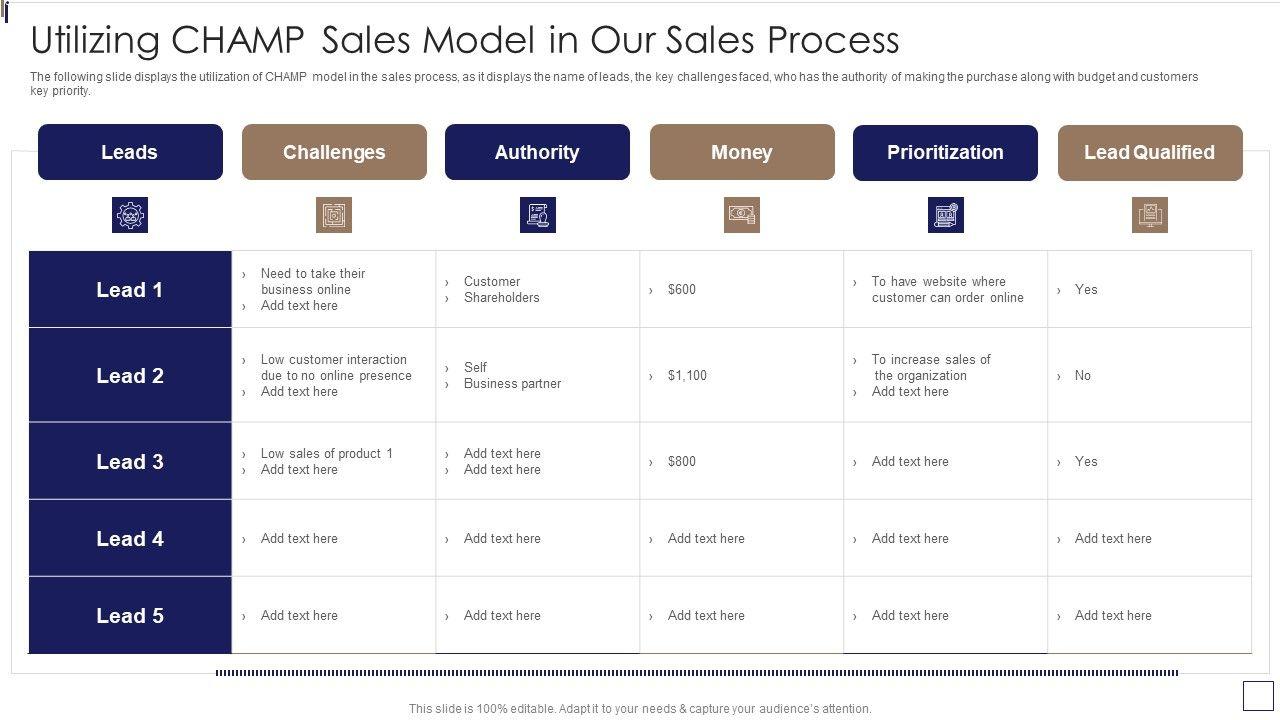 Utilizing CHAMP Sales Model in Our Sales Process

The following slide displays the utilization of CHAMP model in the sales process, as it displays the name of leads, the key challenges faced, who has the authority of making the purchase along with budget and customers key priority.

| Leads | Challenges | Authority | Money | Prioritization | Lead Qualified |
|---|---|---|---|---|---|
| Lead 1 | › Need to take their business online › Add text here | › Customer › Shareholders | › $600 | › To have website where customer can order online | › Yes |
| Lead 2 | › Low customer interaction due to no online presence › Add text here | › Self › Business partner | › $1,100 | › To increase sales of the organization › Add text here | › No |
| Lead 3 | › Low sales of product 1 › Add text here | › Add text here › Add text here | › $800 | › Add text here | › Yes |
| Lead 4 | › Add text here | › Add text here | › Add text here | › Add text here | › Add text here |
| Lead 5 | › Add text here | › Add text here | › Add text here | › Add text here | › Add text here |

This slide is 100% editable. Adapt it to your needs & capture your audience's attention.